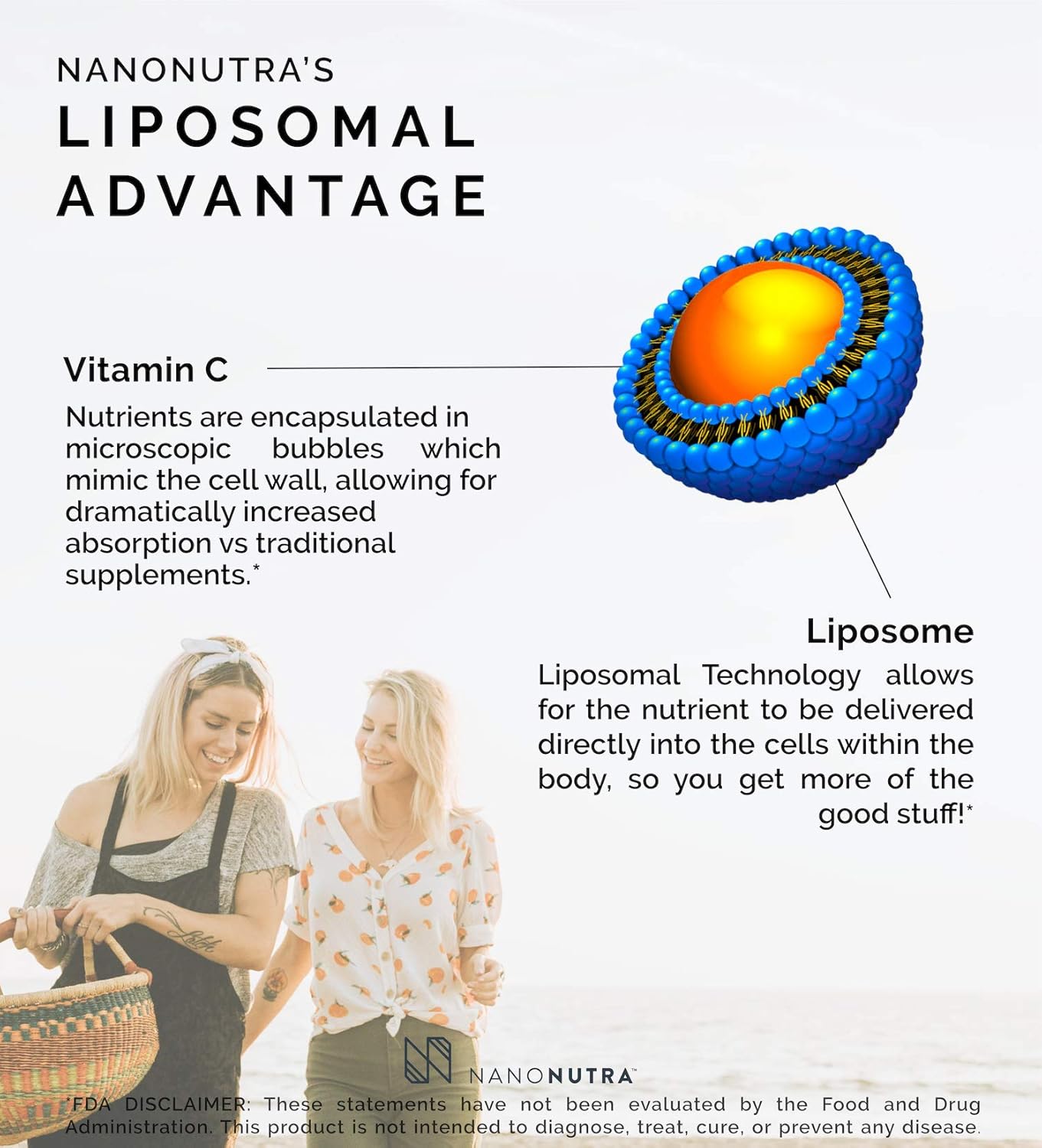 NANONUTRA'S
LIPOSOMAL ADVANTAGE

Vitamin C

Nutrients are encapsulated in microscopic bubbles which mimic the cell wall, allowing for dramatically increased absorption vs traditional supplements.*

Liposome

Liposomal Technology allows for the nutrient to be delivered directly into the cells within the body, so you get more of the good stuff!*

NANONUTRA™

*FDA DISCLAIMER: These statements have not been evaluated by the Food and Drug Administration. This product is not intended to diagnose, treat, cure, or prevent any disease.